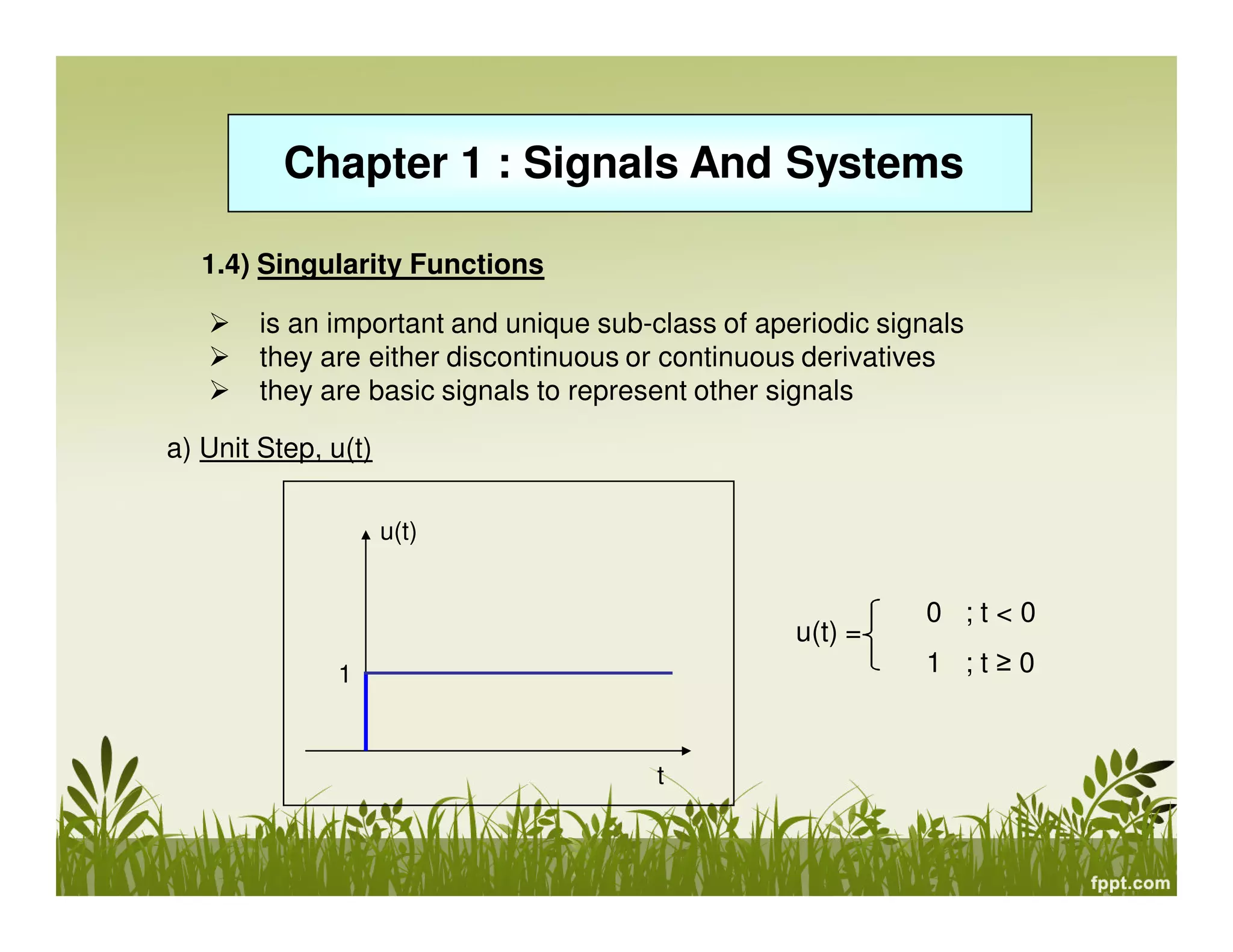 Chapter 1 : Signals And Systems

1.4) Singularity Functions

➢ is an important and unique sub-class of aperiodic signals
➢ they are either discontinuous or continuous derivatives
➢ they are basic signals to represent other signals

a) Unit Step, u(t)

u(t)

1

t

$u(t) = \begin{cases} 0 & ; t < 0 \\ 1 & ; t \geq 0 \end{cases}$

fppt.com